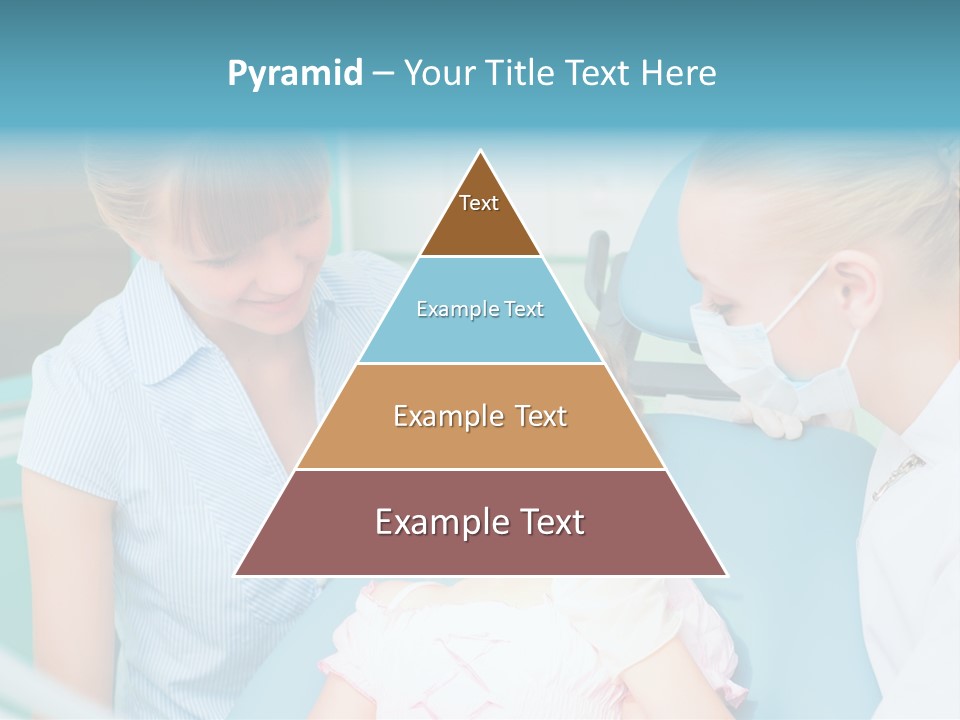 Pyramid – Your Title Text Here

Text

Example Text

Example Text

Example Text